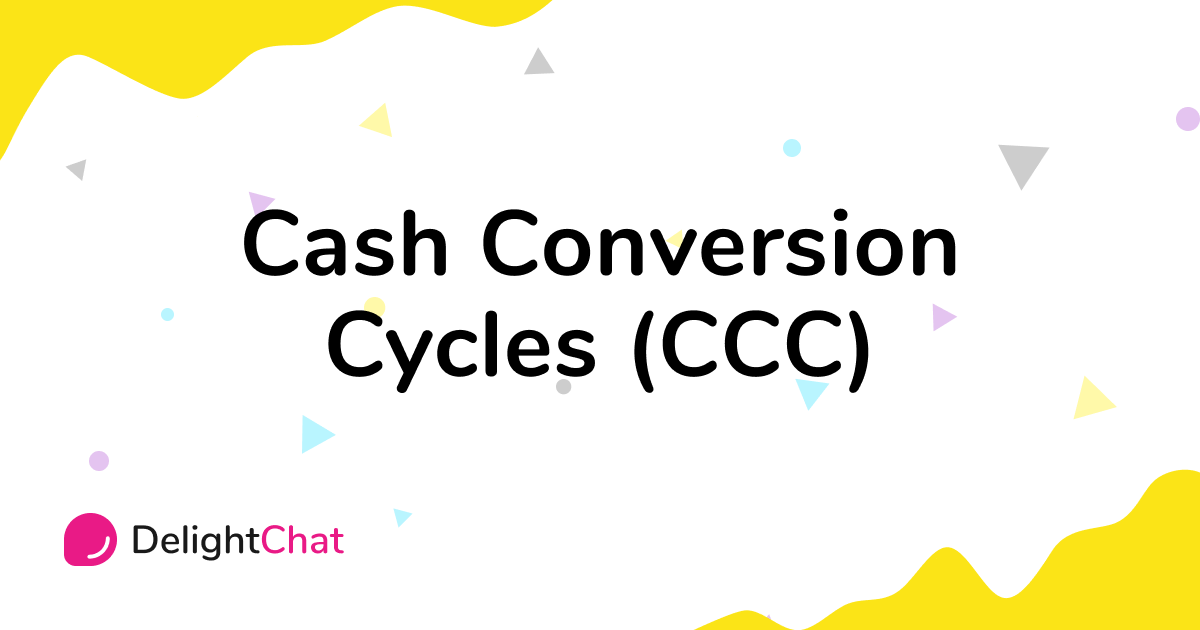 Cash Conversion Cycles (CCC)

DelightChat